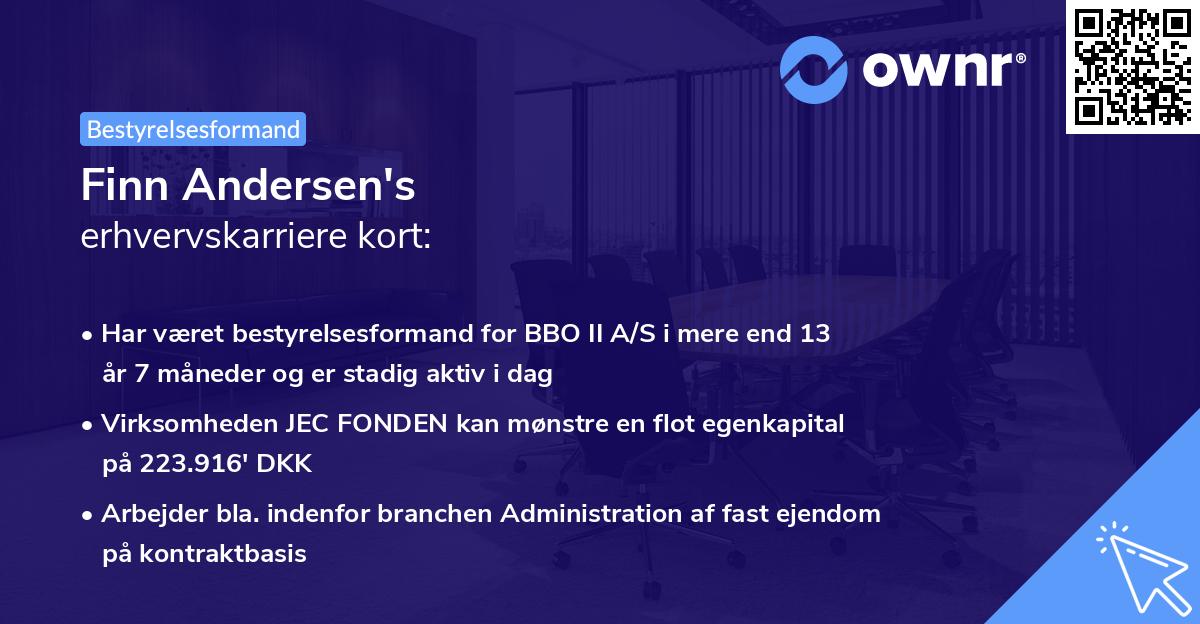 ownr®

Bestyrelsesformand

Finn Andersen's
erhvervskarriere kort:

• Har været bestyrelsesformand for BBO II A/S i mere end 13 år 7 måneder og er stadig aktiv i dag
• Virksomheden JEC FONDEN kan mønstre en flot egenkapital på 223.916' DKK
• Arbejder bla. indenfor branchen Administration af fast ejendom på kontraktbasis